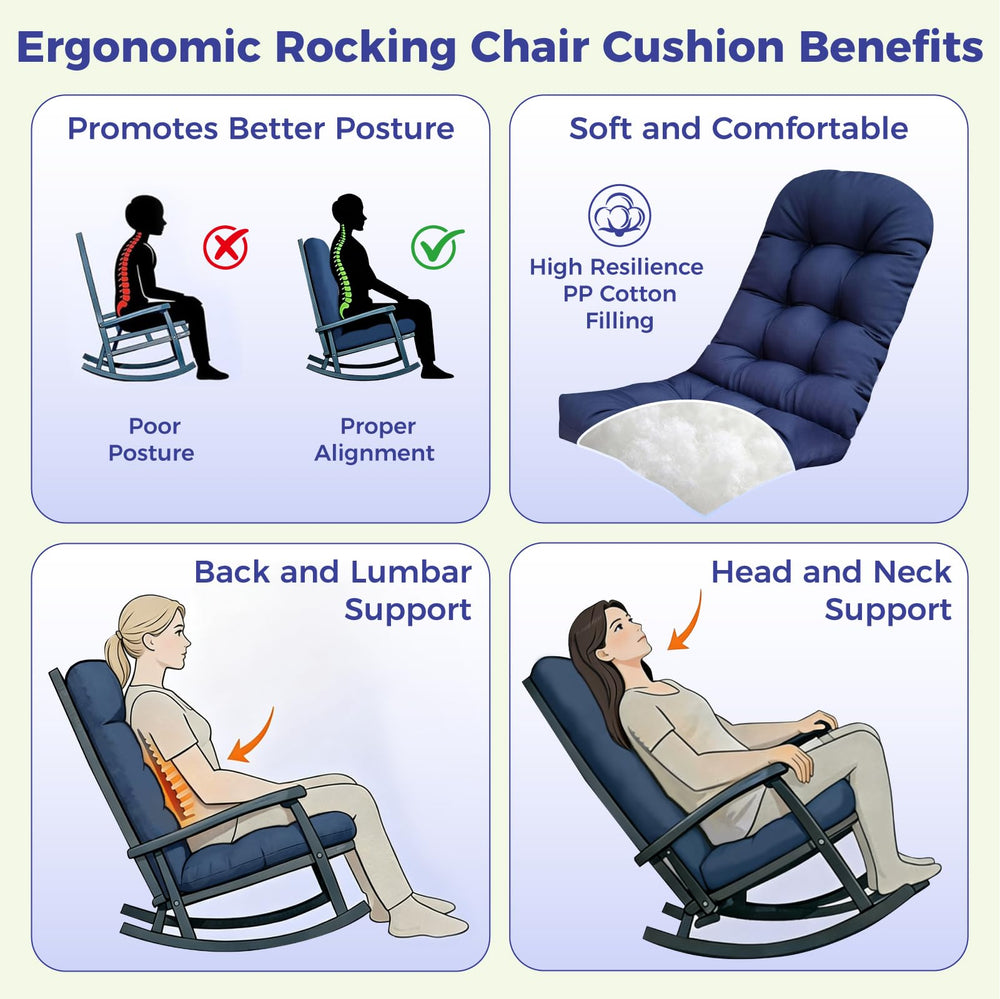 Ergonomic Rocking Chair Cushion Benefits

Promotes Better Posture

Poor Posture

Proper Alignment

Soft and Comfortable

High Resilience PP Cotton Filling

Back and Lumbar Support

Head and Neck Support